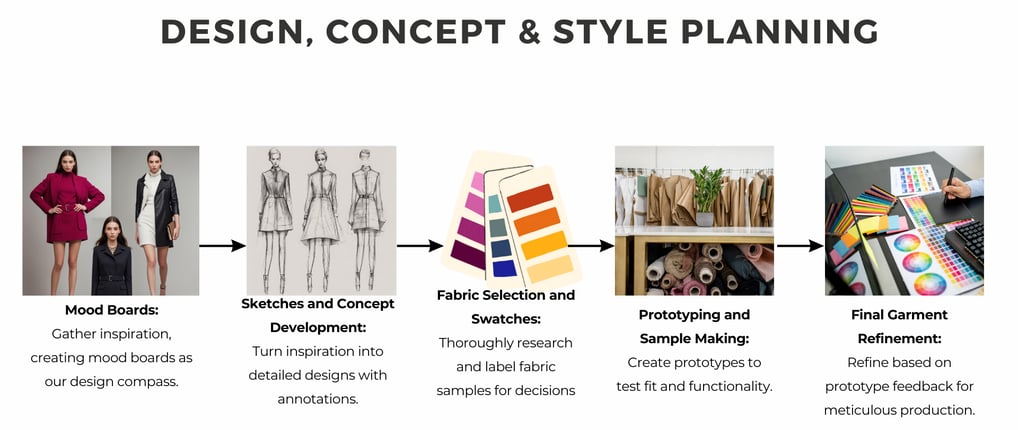 DESIGN, CONCEPT & STYLE PLANNING

Mood Boards:
Gather inspiration, creating mood boards as our design compass.

Sketches and Concept Development:
Turn inspiration into detailed designs with annotations.

Fabric Selection and Swatches:
Thoroughly research and label fabric samples for decisions

Prototyping and Sample Making:
Create prototypes to test fit and functionality.

Final Garment Refinement:
Refine based on prototype feedback for meticulous production.